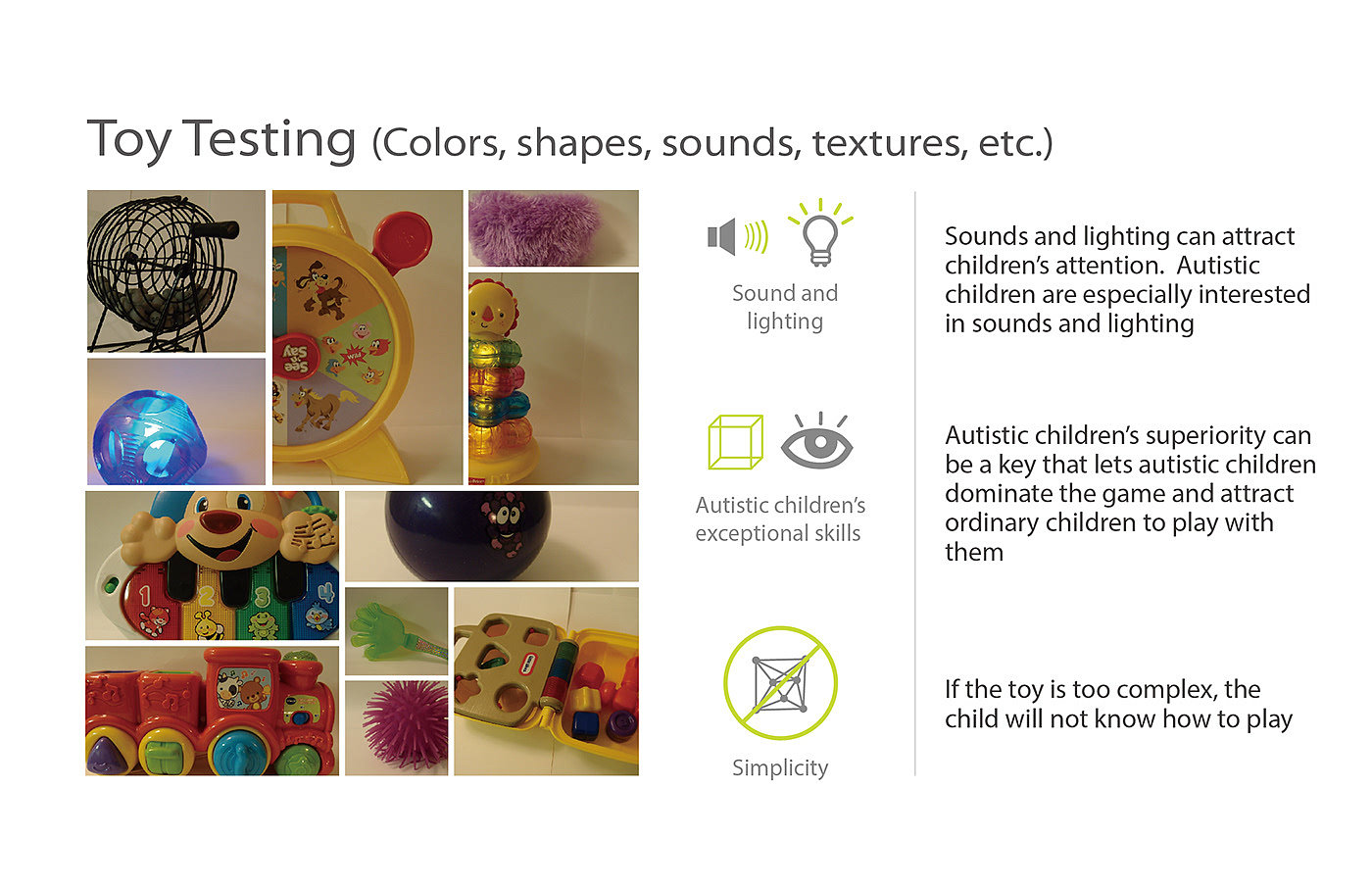 Toy Testing (Colors, shapes, sounds, textures, etc.)

See 'n Say

1 2 3 4

Sound and lighting

Sounds and lighting can attract children's attention. Autistic children are especially interested in sounds and lighting

Autistic children's exceptional skills

Autistic children's superiority can be a key that lets autistic children dominate the game and attract ordinary children to play with them

Simplicity

If the toy is too complex, the child will not know how to play